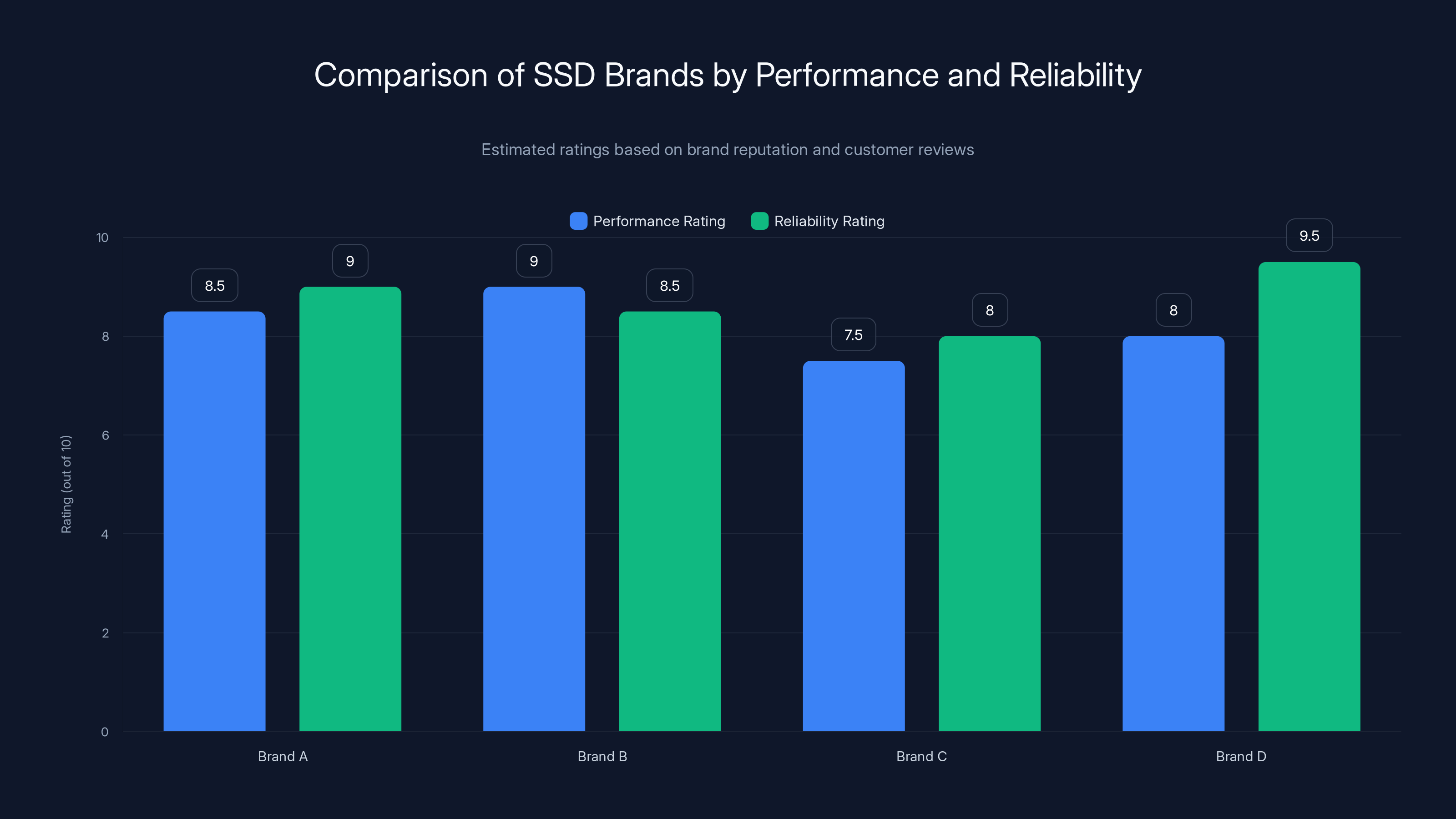 Comparison of SSD Brands by Performance and Reliability

Estimated ratings based on brand reputation and customer reviews

Performance Rating
Reliability Rating

Rating (out of 10)

10
8
6
4
2
0

8.5
9
9
8.5
7.5
8
8
9.5

Brand A
Brand B
Brand C
Brand D